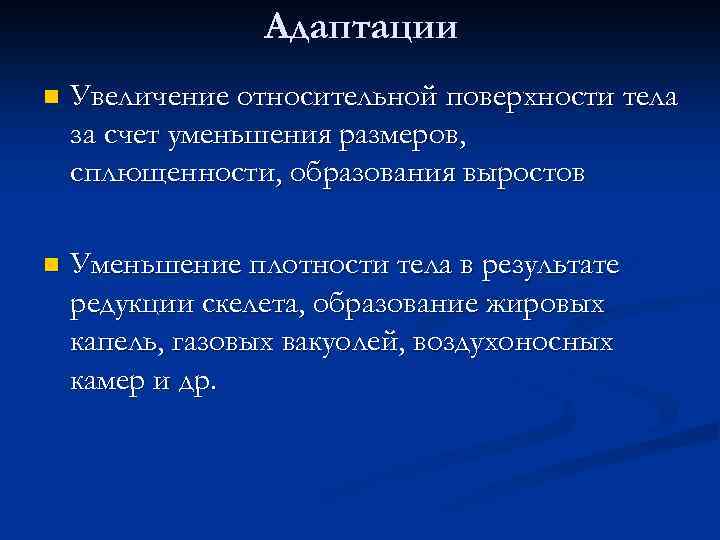 Адаптации

Увеличение относительной поверхности тела за счет уменьшения размеров, сплющенности, образования выростов

Уменьшение плотности тела в результате редукции скелета, образование жировых капель, газовых вакуолей, воздухоносных камер и др.